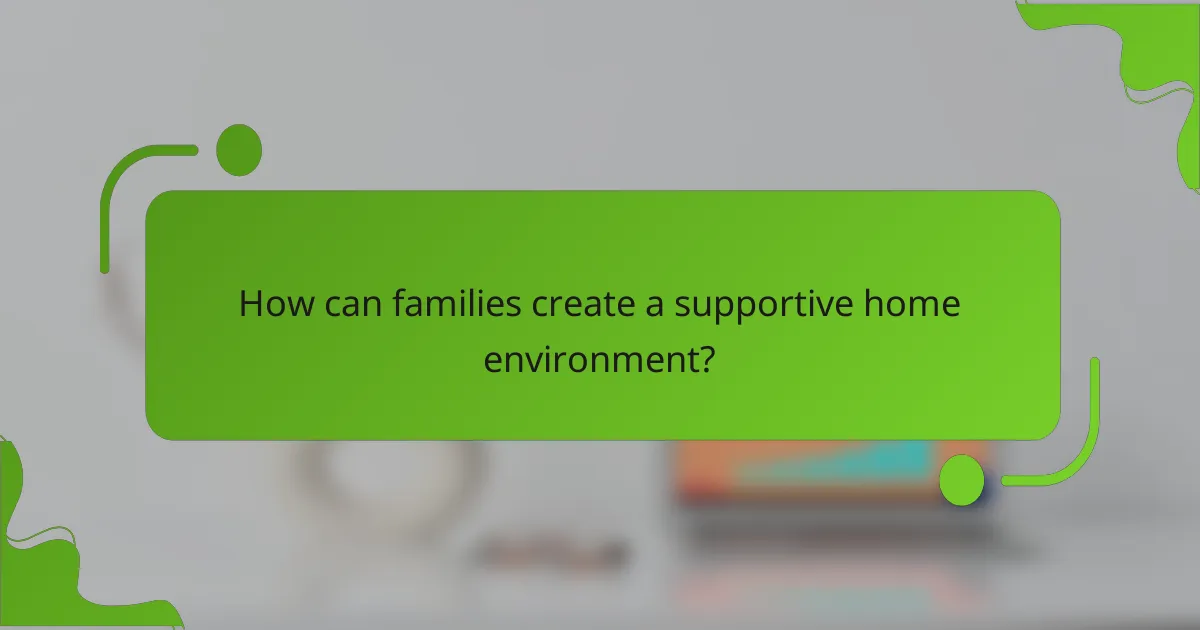 How can families create a supportive home environment?